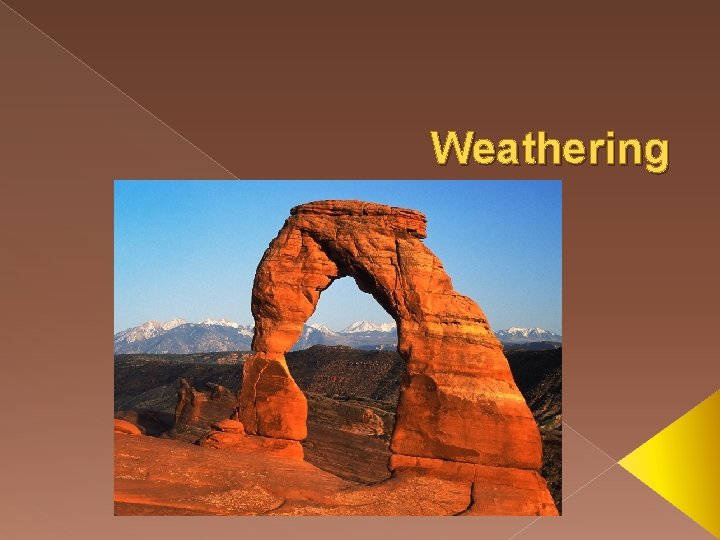 Weathering